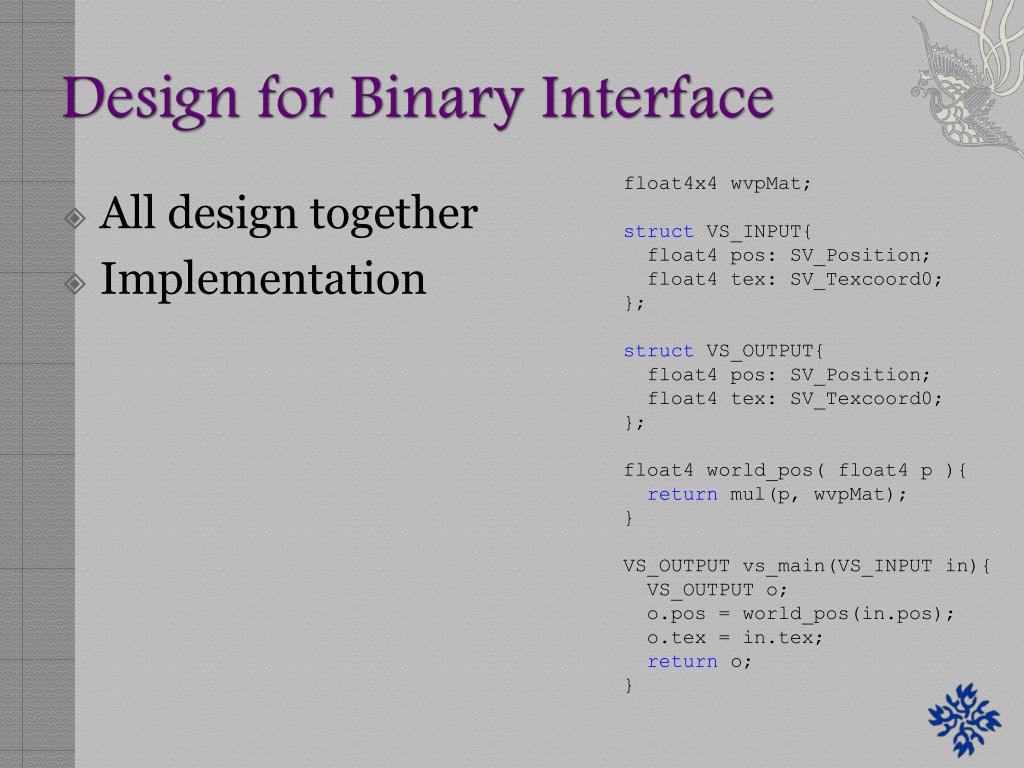 Design for Binary Interface

All design together
Implementation

float4x4 wvpMat;

struct VS_INPUT{
  float4 pos: SV_Position;
  float4 tex: SV_Texcoord0;
};

struct VS_OUTPUT{
  float4 pos: SV_Position;
  float4 tex: SV_Texcoord0;
};

float4 world_pos( float4 p ){
  return mul(p, wvpMat);
}

VS_OUTPUT vs_main(VS_INPUT in){
  VS_OUTPUT o;
  o.pos = world_pos(in.pos);
  o.tex = in.tex;
  return o;
}